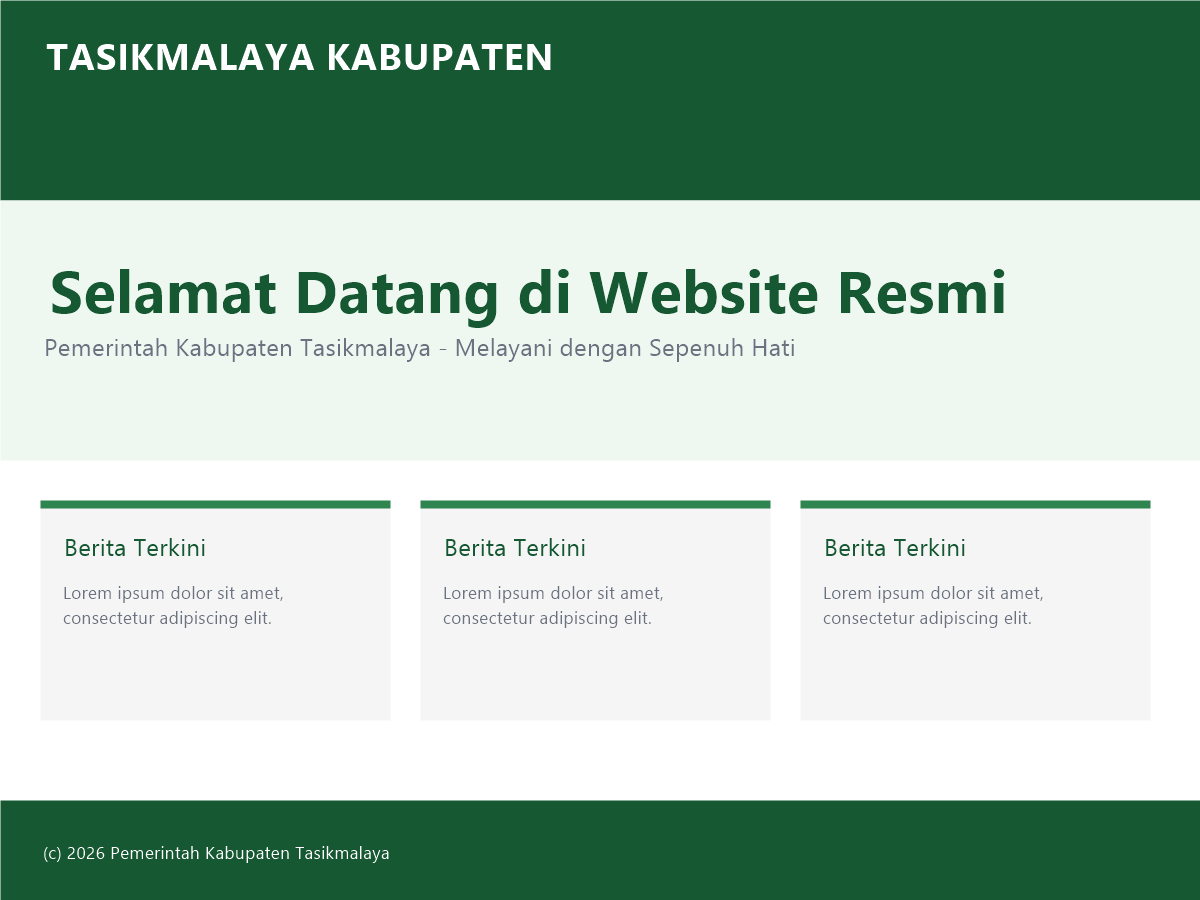 TASIKMALAYA KABUPATEN

Selamat Datang di Website Resmi

Pemerintah Kabupaten Tasikmalaya - Melayani dengan Sepenuh Hati

Berita Terkini

Lorem ipsum dolor sit amet, consectetur adipiscing elit.

Berita Terkini

Lorem ipsum dolor sit amet, consectetur adipiscing elit.

Berita Terkini

Lorem ipsum dolor sit amet, consectetur adipiscing elit.

(c) 2026 Pemerintah Kabupaten Tasikmalaya